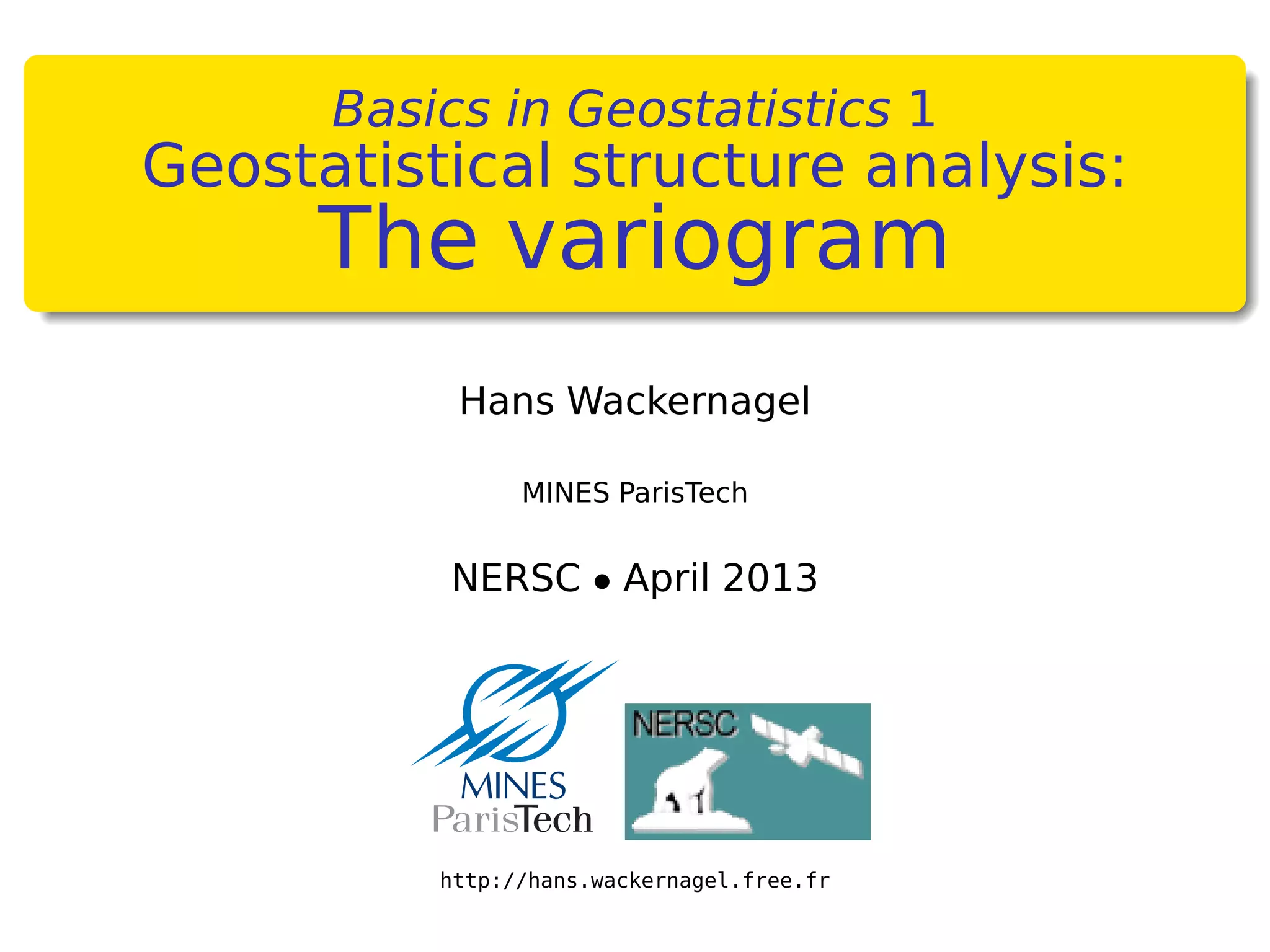 Basics in Geostatistics 1
Geostatistical structure analysis:
The variogram

Hans Wackernagel

MINES ParisTech

NERSC • April 2013

MINES
ParisTech

NERSC

http://hans.wackernagel.free.fr